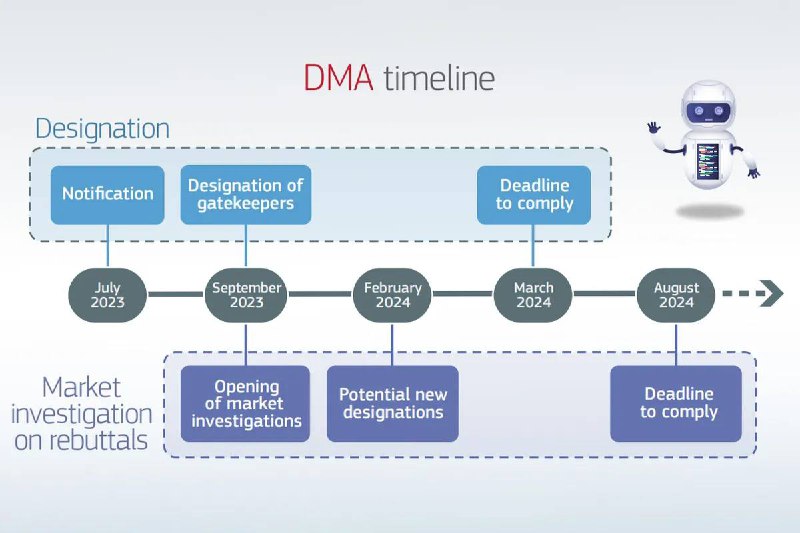 DMA timeline

Designation

Notification

Designation of gatekeepers

Deadline to comply

July 2023

September 2023

February 2024

March 2024

August 2024

Market investigation on rebuttals

Opening of market investigations

Potential new designations

Deadline to comply